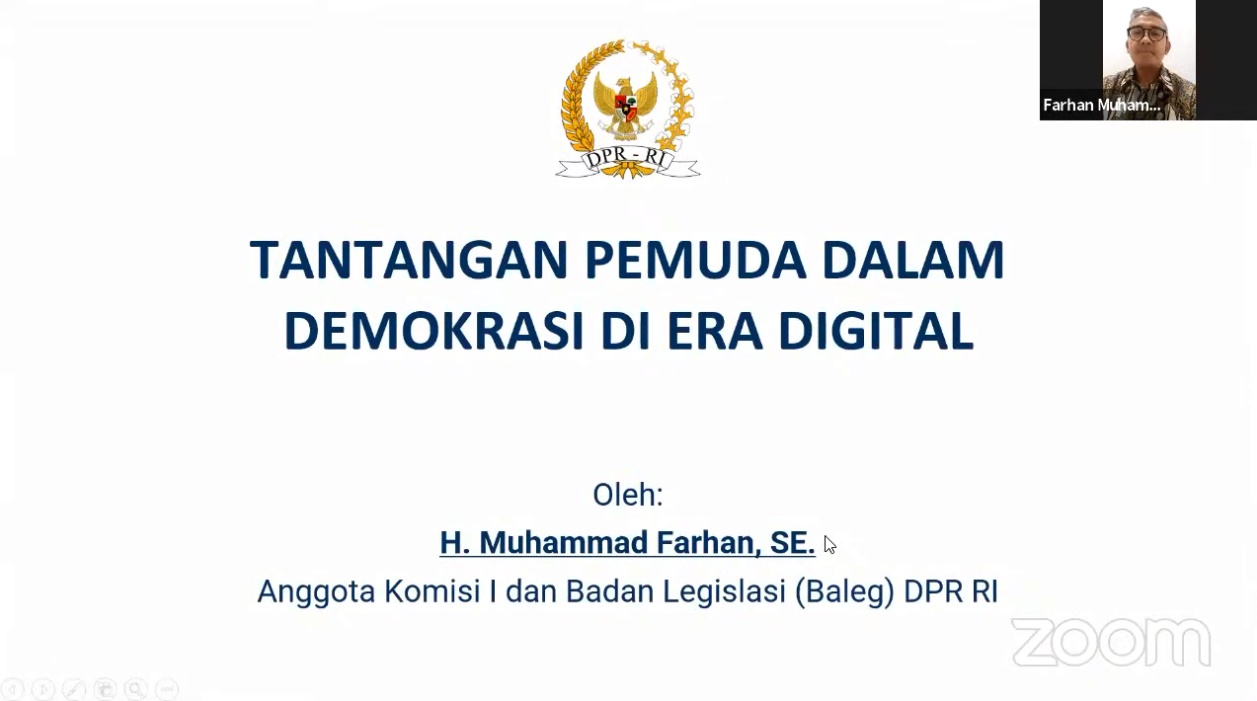 Farhan Muham...

DPR - RI

TANTANGAN PEMUDA DALAM DEMOKRASI DI ERA DIGITAL

Oleh:
H. Muhammad Farhan, SE.
Anggota Komisi I dan Badan Legislasi (Baleg) DPR RI

zoom